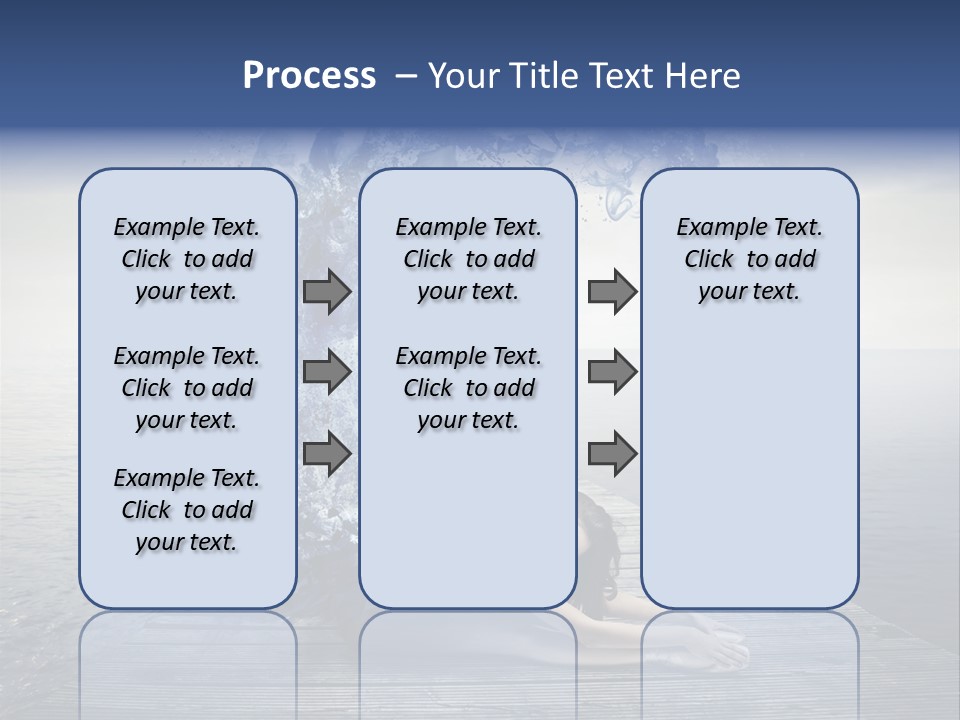 Process – Your Title Text Here

Example Text. Click to add your text.

Example Text. Click to add your text.

Example Text. Click to add your text.

Example Text. Click to add your text.

Example Text. Click to add your text.

Example Text. Click to add your text.